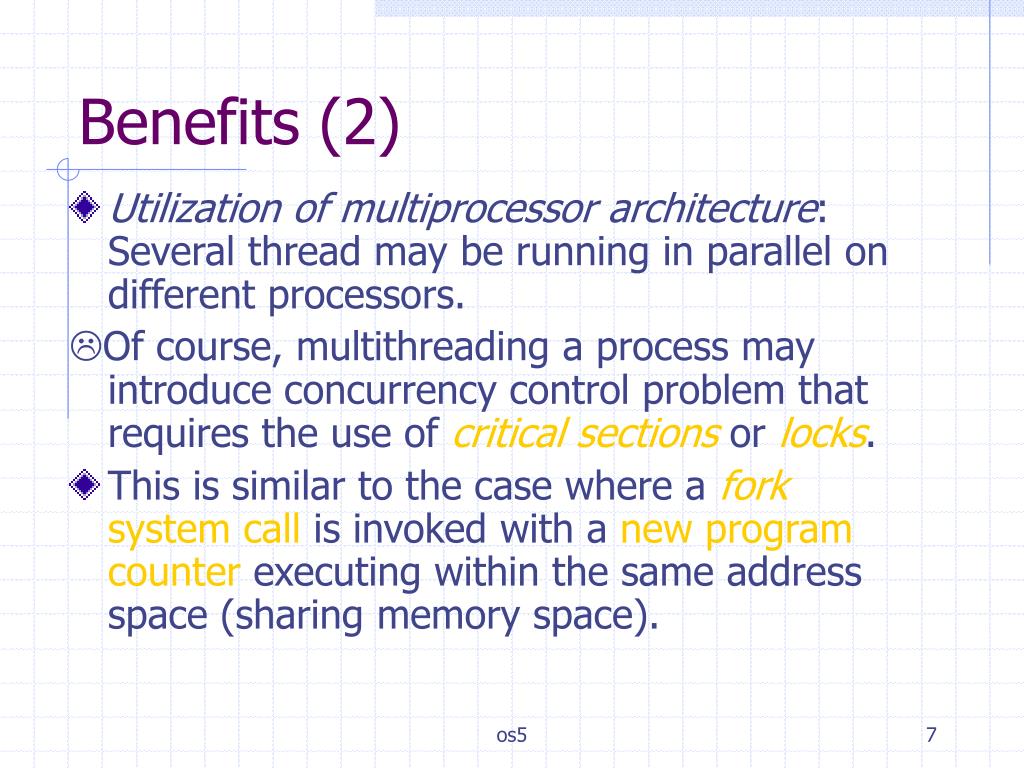 Benefits (2)

Utilization of multiprocessor architecture: Several thread may be running in parallel on different processors.

☹Of course, multithreading a process may introduce concurrency control problem that requires the use of critical sections or locks.

This is similar to the case where a fork system call is invoked with a new program counter executing within the same address space (sharing memory space).

os5

7